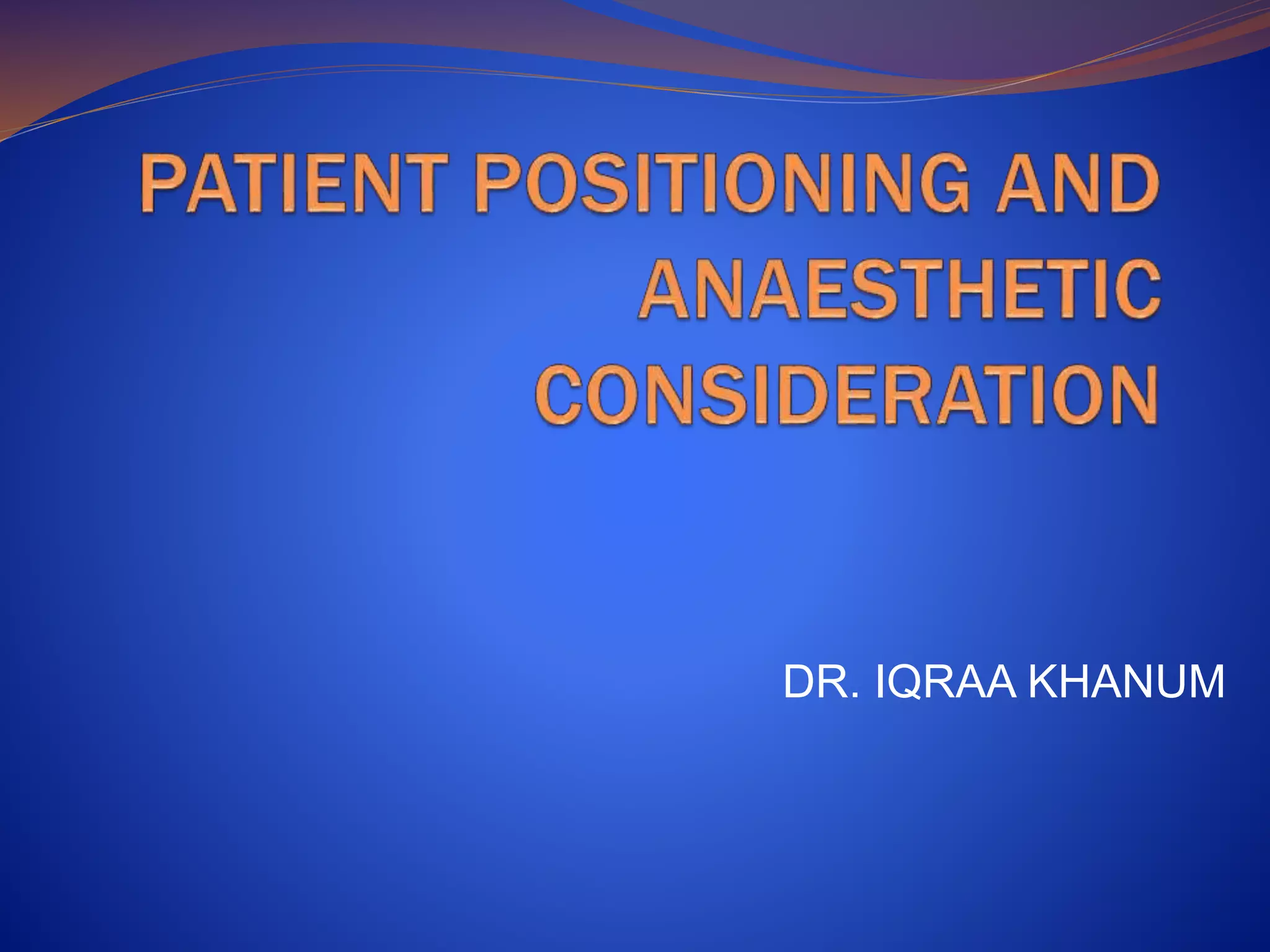 PATIENT POSITIONING AND ANAESTHETIC CONSIDERATION

DR. IQRAA KHANUM